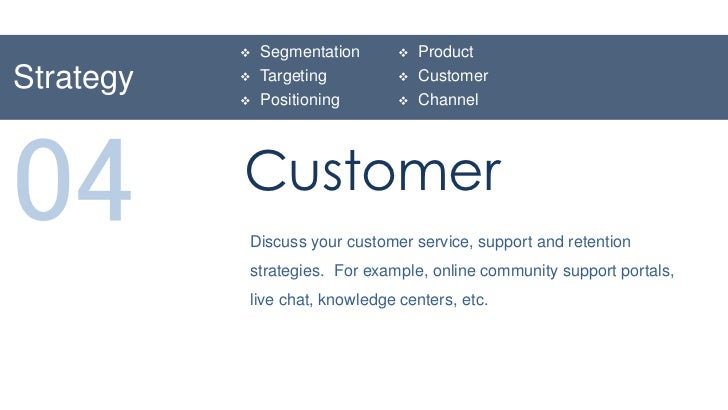 Strategy

❖ Segmentation
❖ Targeting
❖ Positioning

❖ Product
❖ Customer
❖ Channel

04

Customer

Discuss your customer service, support and retention strategies. For example, online community support portals, live chat, knowledge centers, etc.